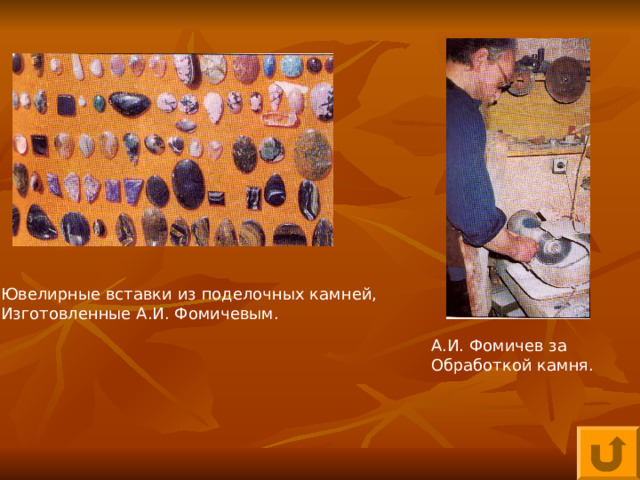 Ювелирные вставки из поделочных камней, Изготовленные А.И. Фомичевым.

А.И. Фомичев за Обработкой камня.